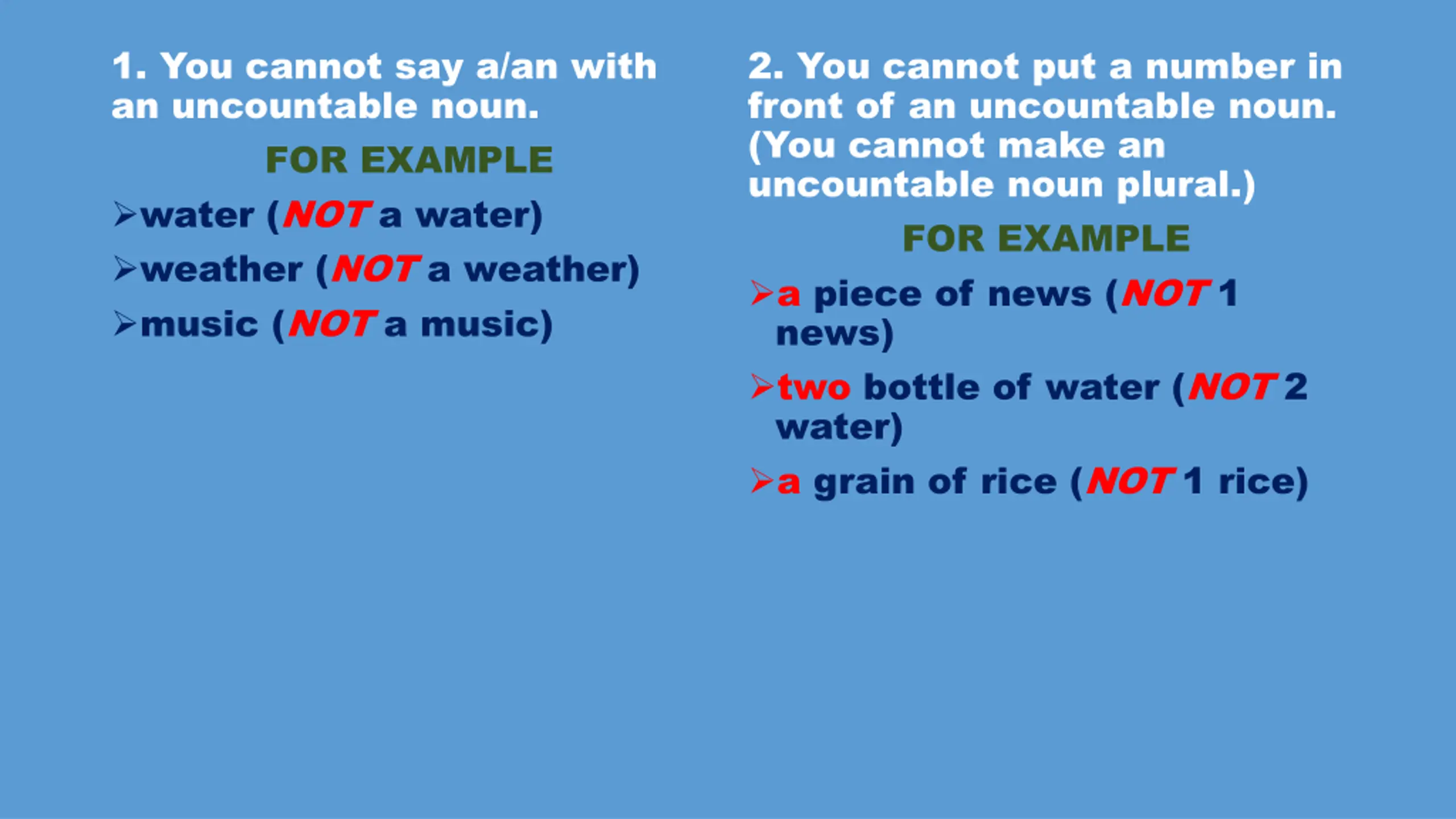 1. You cannot say a/an with an uncountable noun.

FOR EXAMPLE

➢water (NOT a water)

➢weather (NOT a weather)

➢music (NOT a music)

2. You cannot put a number in front of an uncountable noun. (You cannot make an uncountable noun plural.)

FOR EXAMPLE

➢a piece of news (NOT 1 news)

➢two bottle of water (NOT 2 water)

➢a grain of rice (NOT 1 rice)